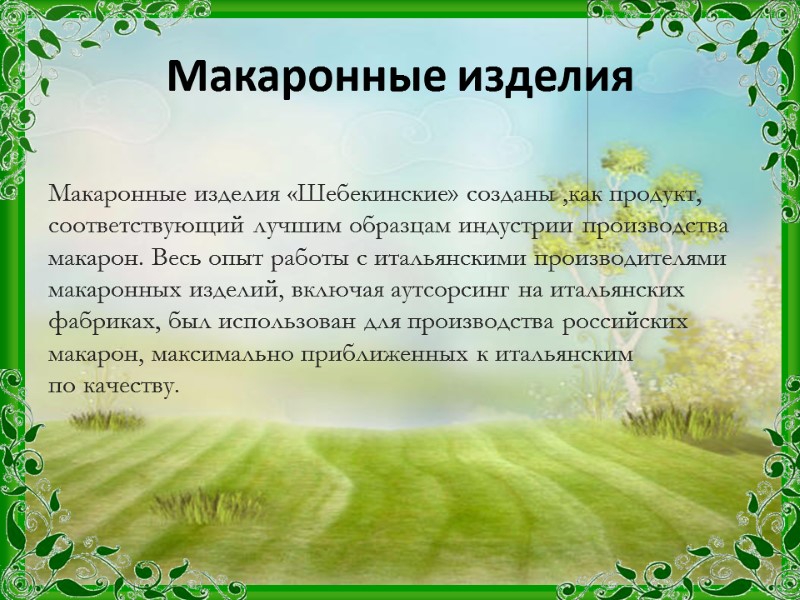 Макаронные изделия

Макаронные изделия «Шебекинские» созданы ,как продукт, соответствующий лучшим образцам индустрии производства макарон. Весь опыт работы с итальянскими производителями макаронных изделий, включая аутсорсинг на итальянских фабриках, был использован для производства российских макарон, максимально приближенных к итальянским по качеству.